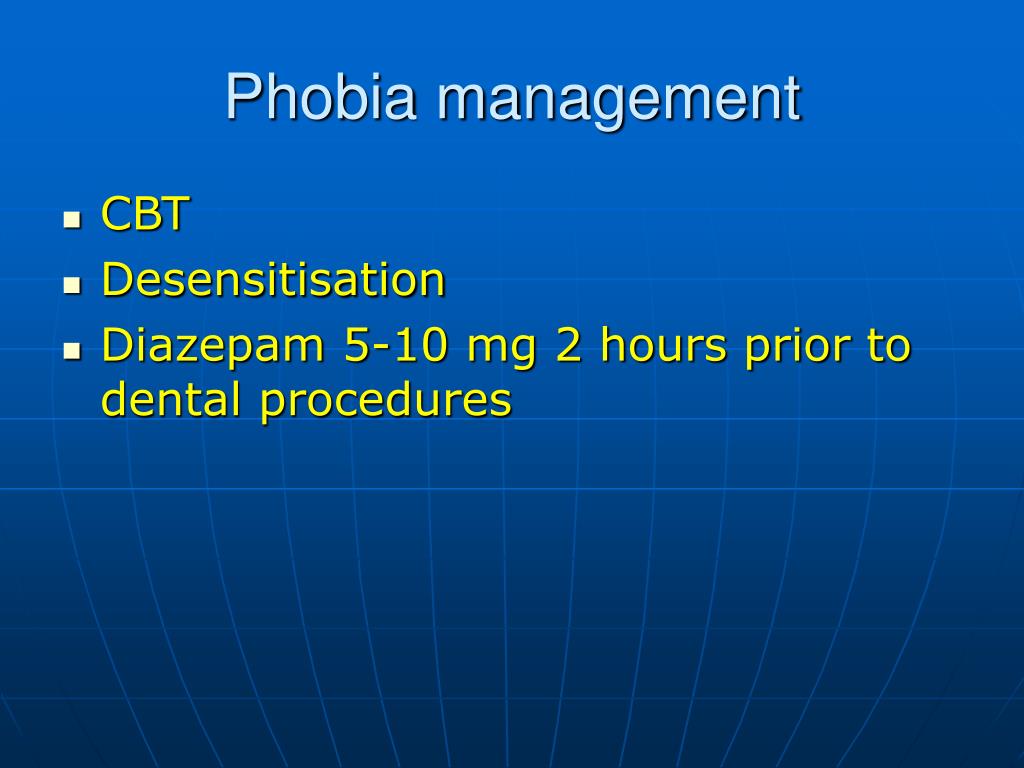 Phobia management

- CBT
- Desensitisation
- Diazepam 5-10 mg 2 hours prior to dental procedures